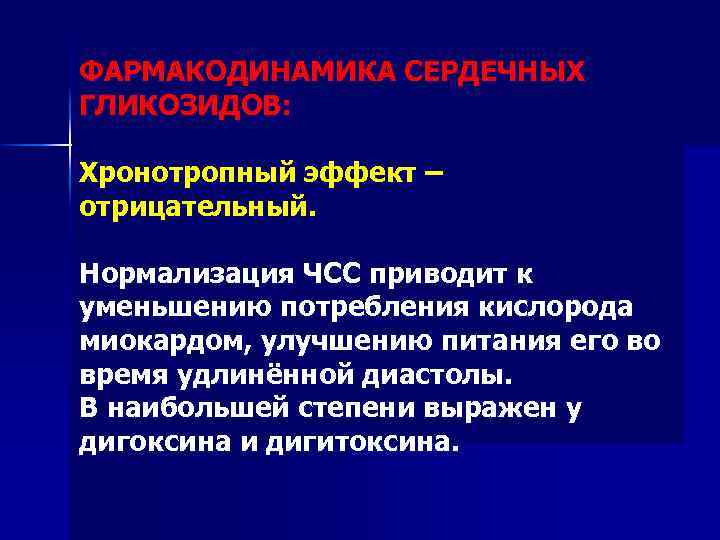 ФАРМАКОДИНАМИКА СЕРДЕЧНЫХ ГЛИКОЗИДОВ:

Хронотропный эффект – отрицательный.

Нормализация ЧСС приводит к уменьшению потребления кислорода миокардом, улучшению питания его во время удлинённой диастолы.
В наибольшей степени выражен у дигоксина и дигитоксина.